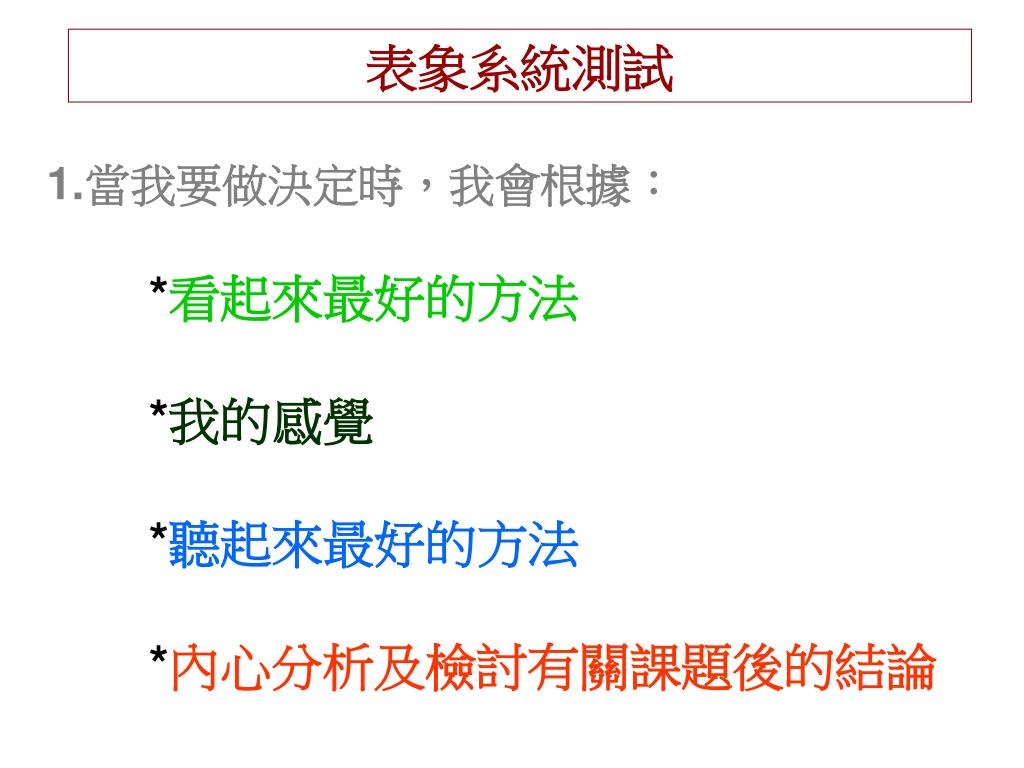 表象系統測試

1.當我要做決定時，我會根據：

*看起來最好的方法

*我的感覺

*聽起來最好的方法

*內心分析及檢討有關課題後的結論